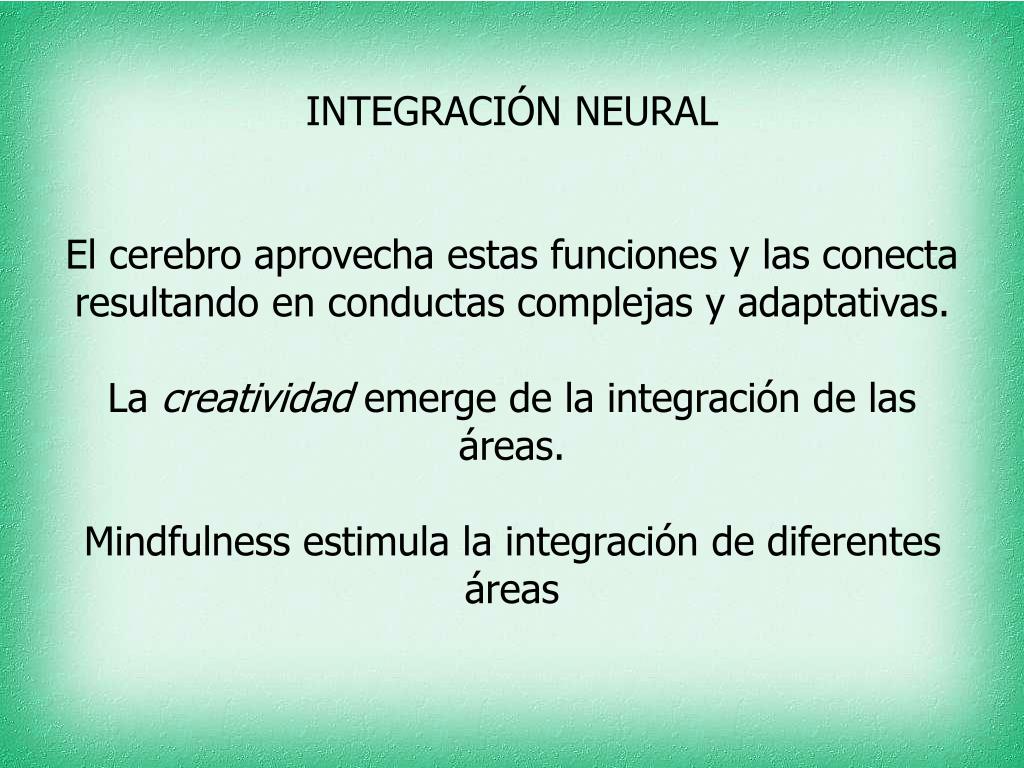 INTEGRACIÓN NEURAL

El cerebro aprovecha estas funciones y las conecta resultando en conductas complejas y adaptativas.

La creatividad emerge de la integración de las áreas.

Mindfulness estimula la integración de diferentes áreas